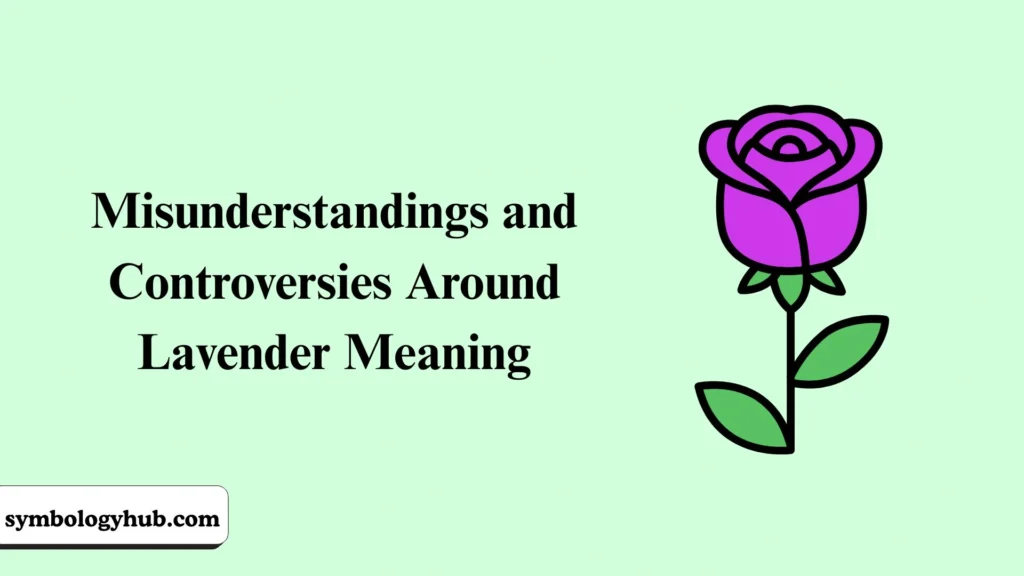 Misunderstandings and Controversies Around Lavender Meaning

symbologyhub.com